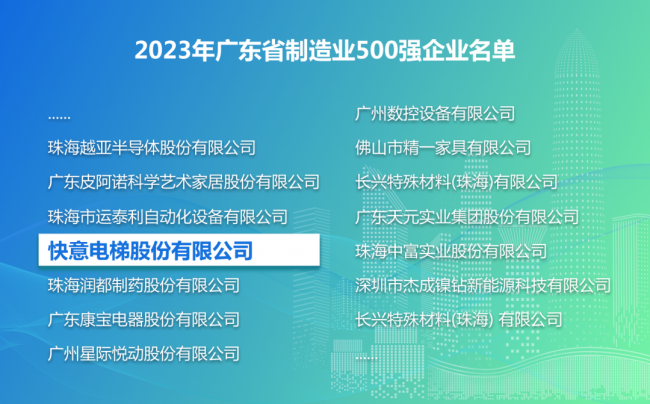 2023年广东省制造业500强企业名单

……
珠海越亚半导体股份有限公司
广东皮阿诺科学艺术家居股份有限公司
珠海市运泰利自动化设备有限公司
快意电梯股份有限公司
珠海润都制药股份有限公司
广东康宝电器股份有限公司
广州星际悦动股份有限公司

广州数控设备有限公司
佛山市精一家具有限公司
长兴特殊材料(珠海)有限公司
广东天元实业集团股份有限公司
珠海中富实业股份有限公司
深圳市杰成镍钴新能源科技有限公司
长兴特殊材料(珠海) 有限公司
……